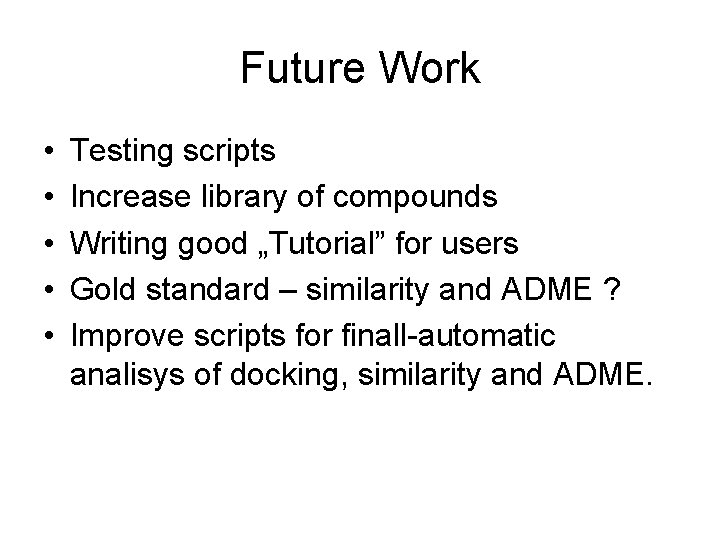 Future Work

• Testing scripts
• Increase library of compounds
• Writing good „Tutorial” for users
• Gold standard – similarity and ADME ?
• Improve scripts for finall-automatic analisys of docking, similarity and ADME.